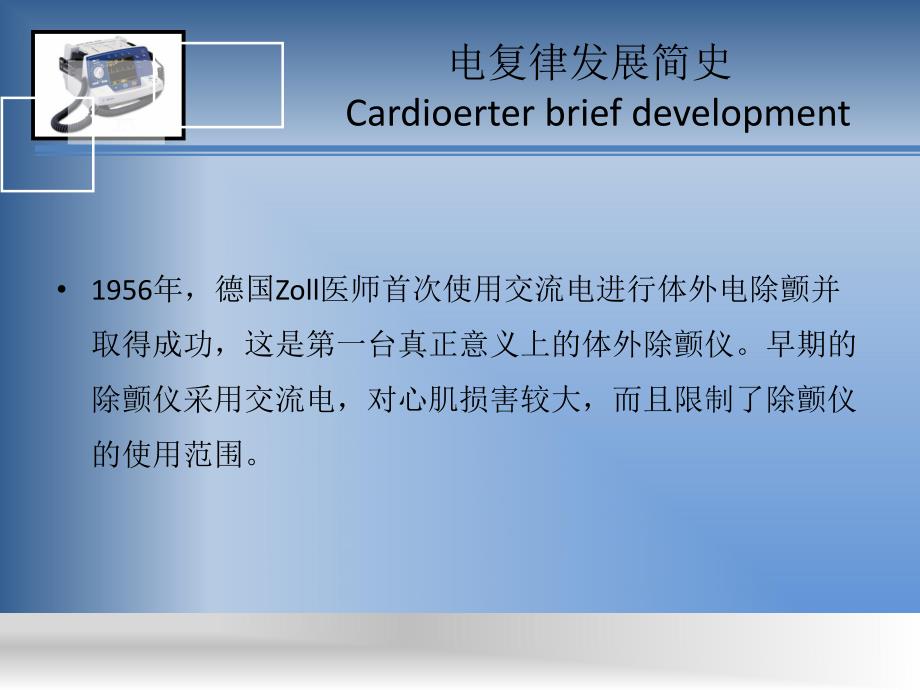 电复律发展简史
Cardioerter brief development

• 1956年，德国Zoll医师首次使用交流电进行体外电除颤并取得成功，这是第一台真正意义上的体外除颤仪。早期的除颤仪采用交流电，对心肌损害较大，而且限制了除颤仪的使用范围。